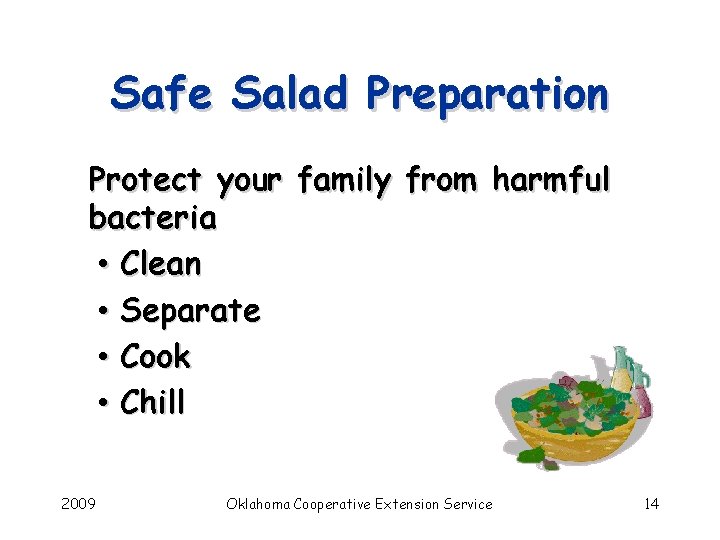 Safe Salad Preparation

Protect your family from harmful bacteria

• Clean
• Separate
• Cook
• Chill

2009 Oklahoma Cooperative Extension Service 14